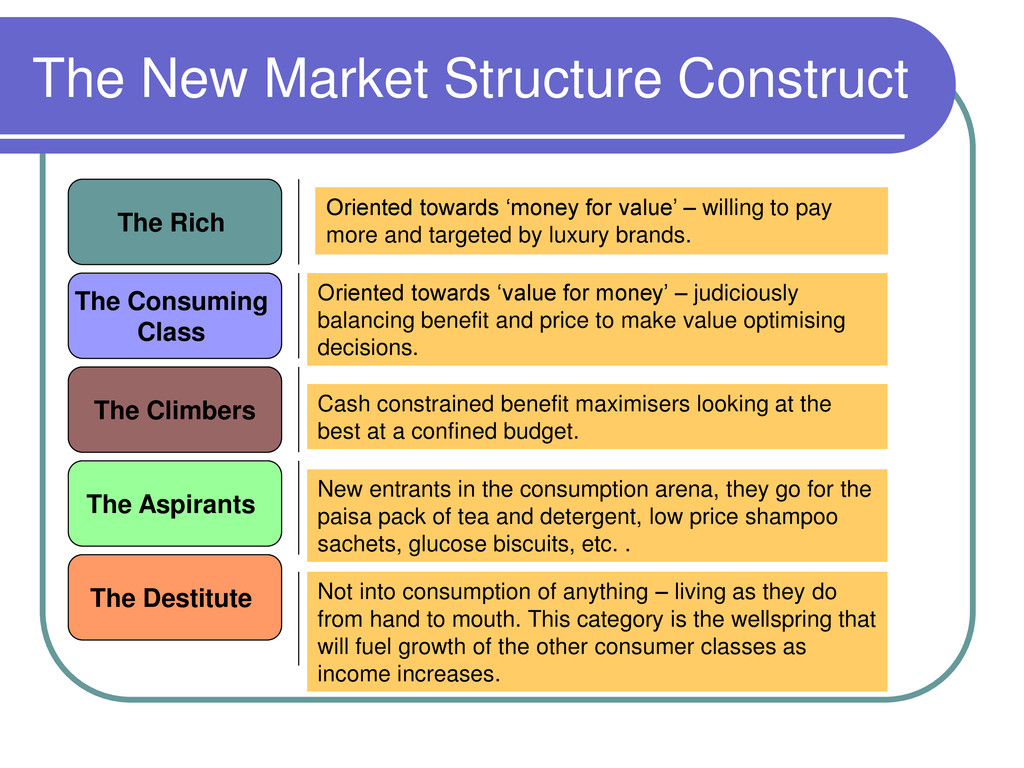 The New Market Structure Construct

The Rich

Oriented towards ‘money for value’ – willing to pay more and targeted by luxury brands.

The Consuming Class

Oriented towards ‘value for money’ – judiciously balancing benefit and price to make value optimising decisions.

The Climbers

Cash constrained benefit maximisers looking at the best at a confined budget.

The Aspirants

New entrants in the consumption arena, they go for the paisa pack of tea and detergent, low price shampoo sachets, glucose biscuits, etc. .

The Destitute

Not into consumption of anything – living as they do from hand to mouth. This category is the wellspring that will fuel growth of the other consumer classes as income increases.